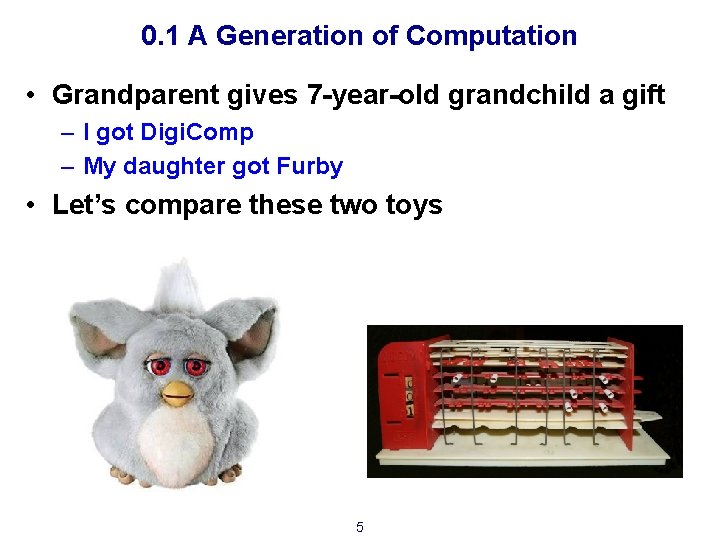 0.1 A Generation of Computation

• Grandparent gives 7-year-old grandchild a gift
 – I got DigiComp
 – My daughter got Furby
• Let's compare these two toys

5